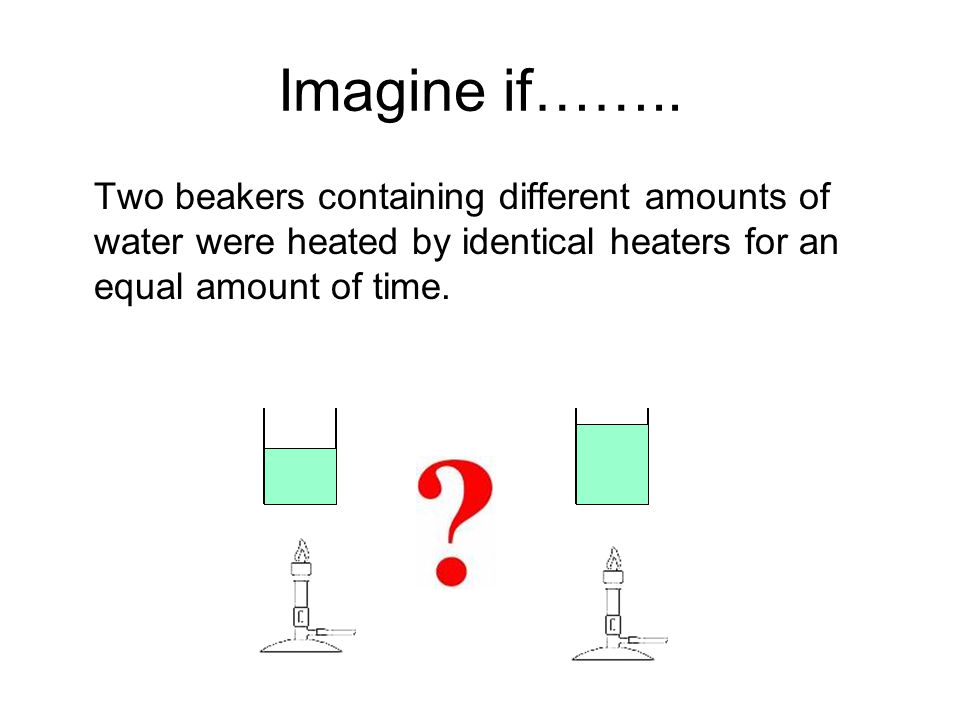 Imagine if……..

Two beakers containing different amounts of water were heated by identical heaters for an equal amount of time.

?